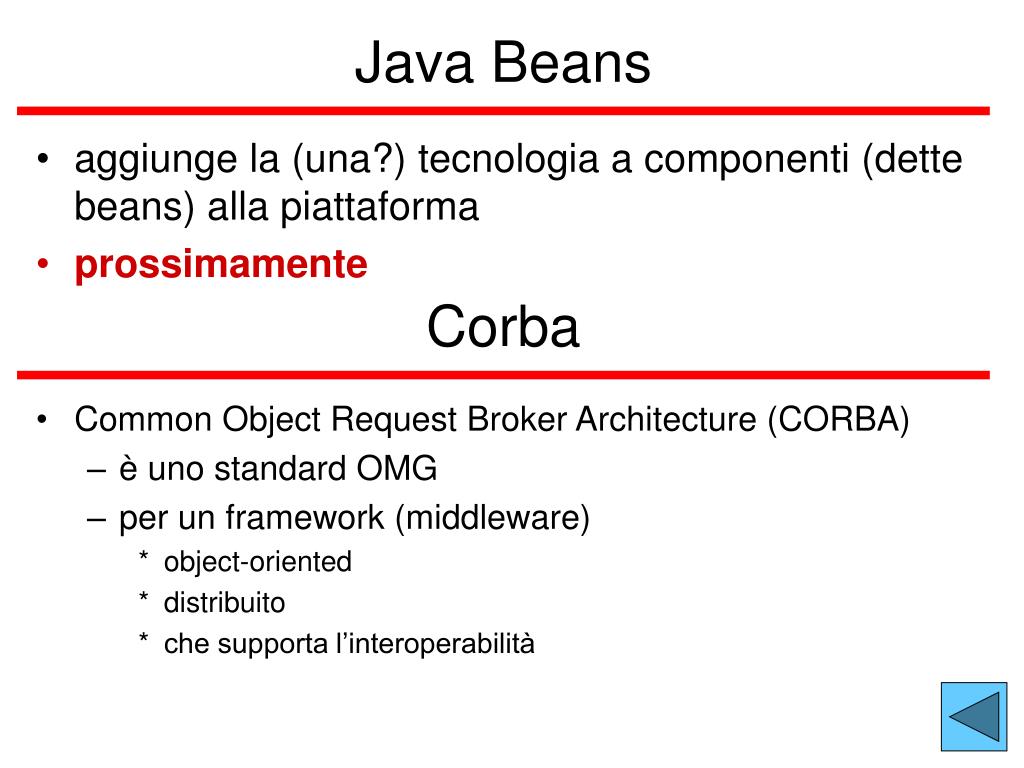 Java Beans

• aggiunge la (una?) tecnologia a componenti (dette beans) alla piattaforma
• prossimamente

Corba

• Common Object Request Broker Architecture (CORBA)
– è uno standard OMG
– per un framework (middleware)
* object-oriented
* distribuito
* che supporta l’interoperabilità